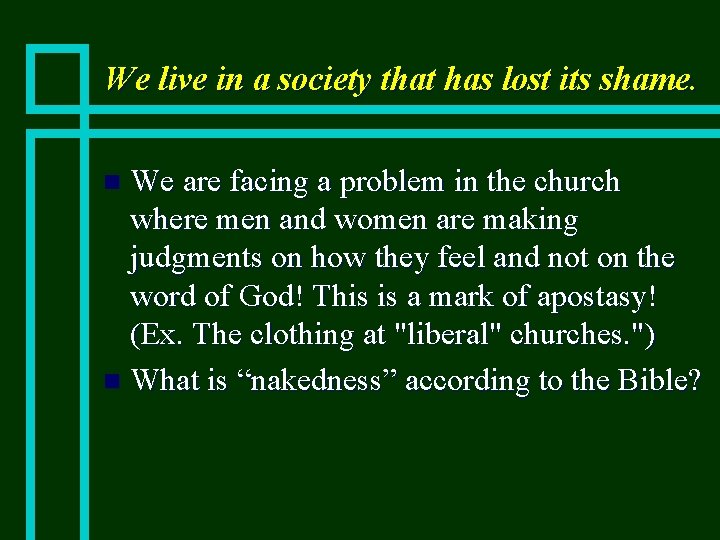 We live in a society that has lost its shame.

We are facing a problem in the church where men and women are making judgments on how they feel and not on the word of God! This is a mark of apostasy! (Ex. The clothing at "liberal" churches.")

What is “nakedness” according to the Bible?